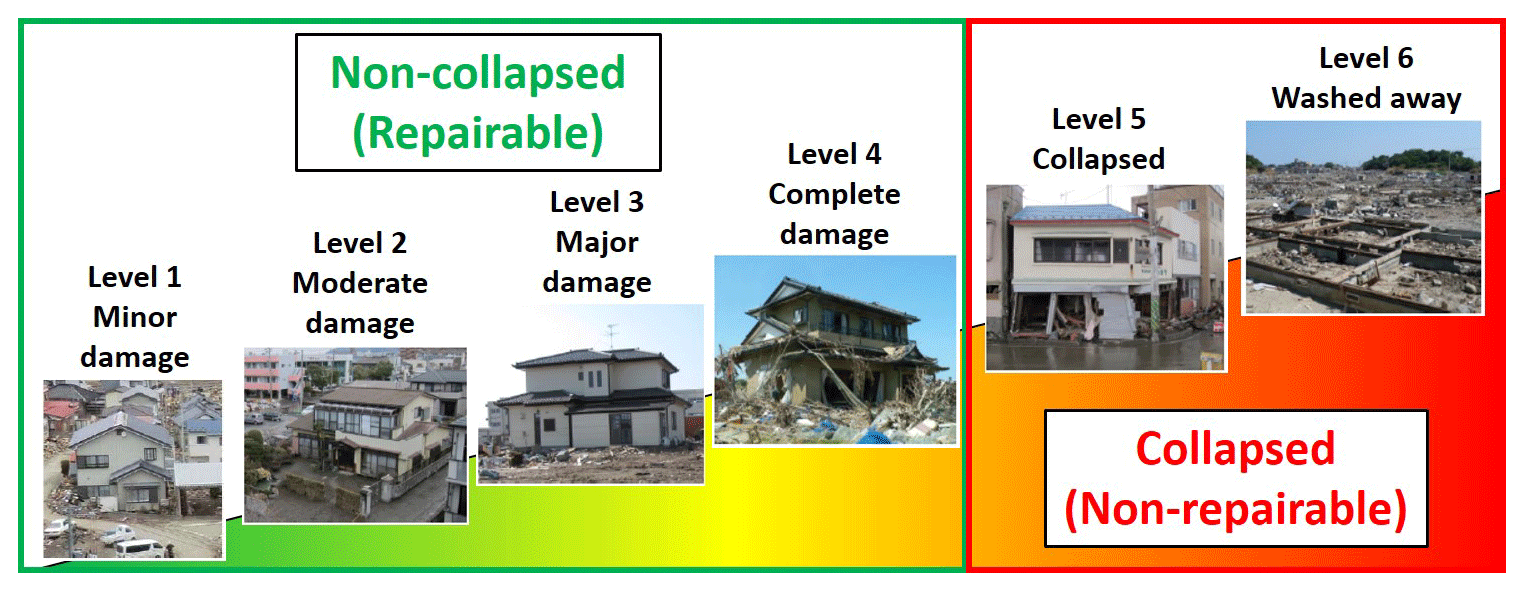 Non-collapsed
(Repairable)

Level 1
Minor
damage

Level 2
Moderate
damage

Level 3
Major
damage

Level 4
Complete
damage

Level 5
Collapsed

Level 6
Washed away

Collapsed
(Non-repairable)